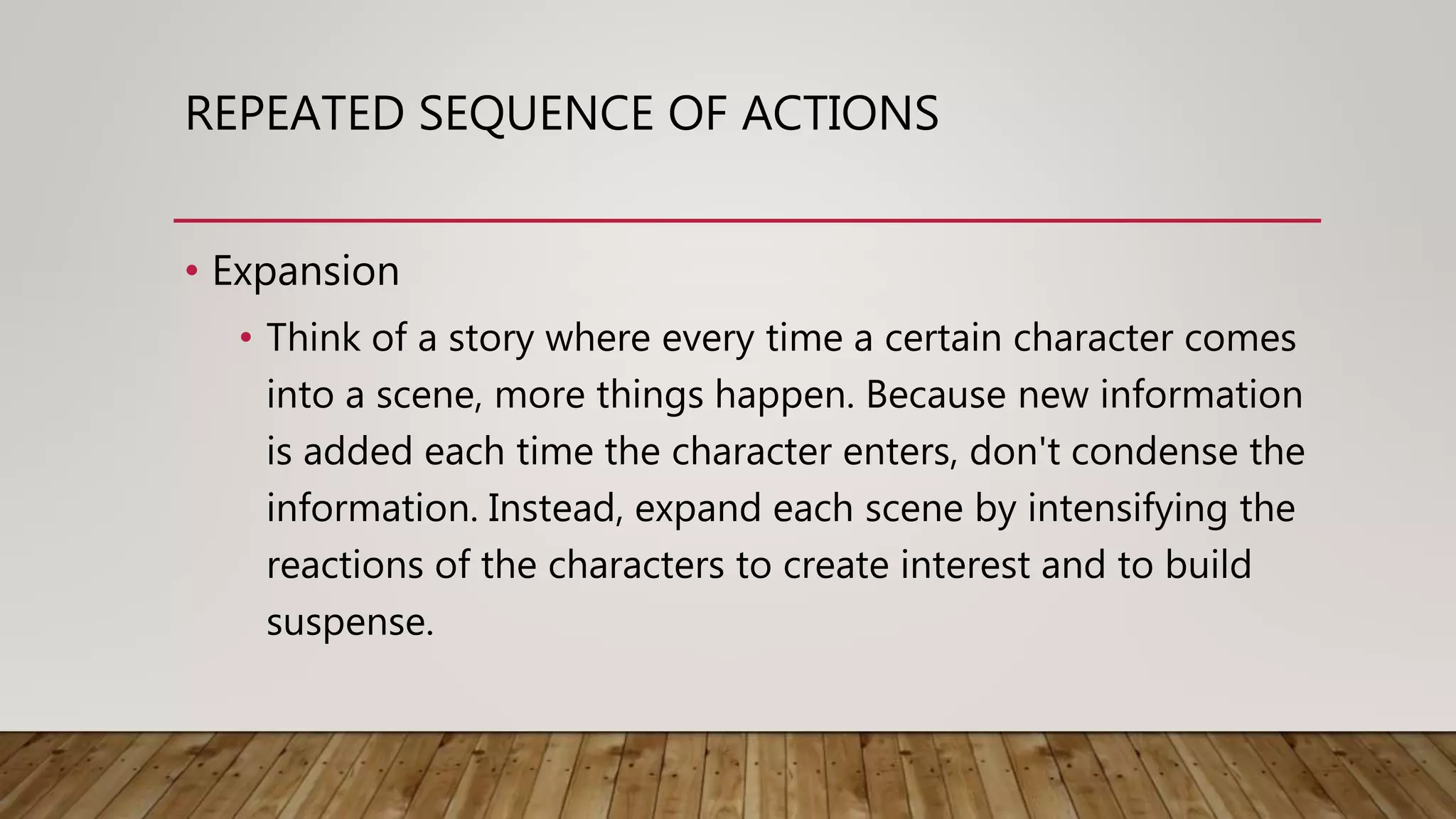 REPEATED SEQUENCE OF ACTIONS

• Expansion

• Think of a story where every time a certain character comes into a scene, more things happen. Because new information is added each time the character enters, don't condense the information. Instead, expand each scene by intensifying the reactions of the characters to create interest and to build suspense.